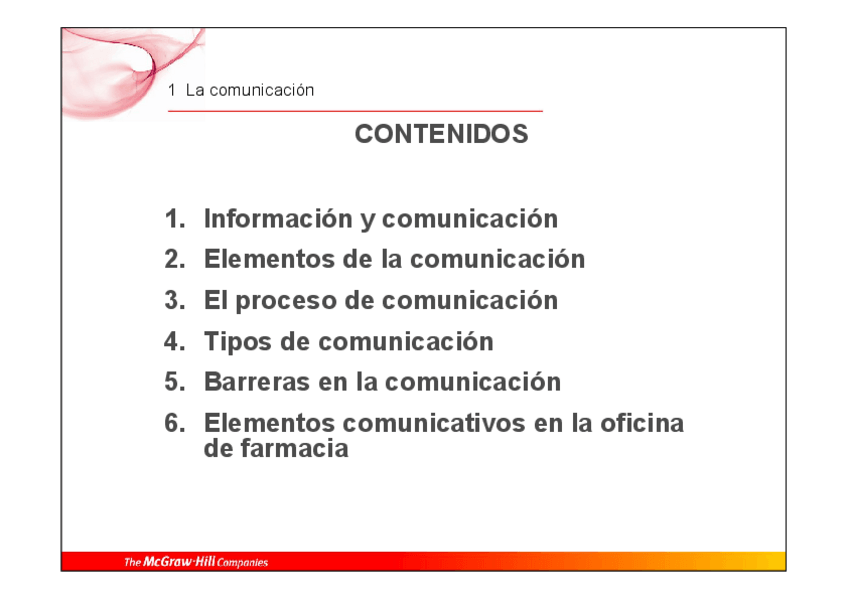 1 La comunicación

CONTENIDOS

1. Información y comunicación
2. Elementos de la comunicación
3. El proceso de comunicación
4. Tipos de comunicación
5. Barreras en la comunicación
6. Elementos comunicativos en la oficina de farmacia

The McGraw·Hill Companies